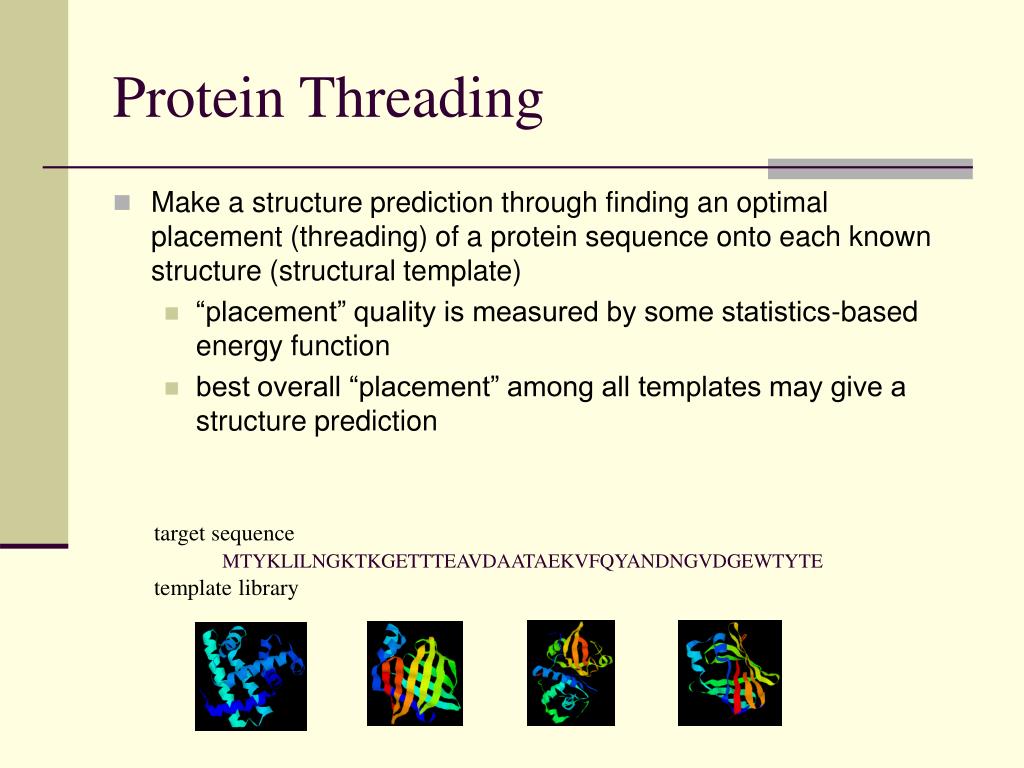 Protein Threading

Make a structure prediction through finding an optimal placement (threading) of a protein sequence onto each known structure (structural template)

“placement” quality is measured by some statistics-based energy function

best overall “placement” among all templates may give a structure prediction

target sequence

MTYKLILNGKTKGETTTEAVDAATAEKVFQYANDNGVDGEWTYTE

template library